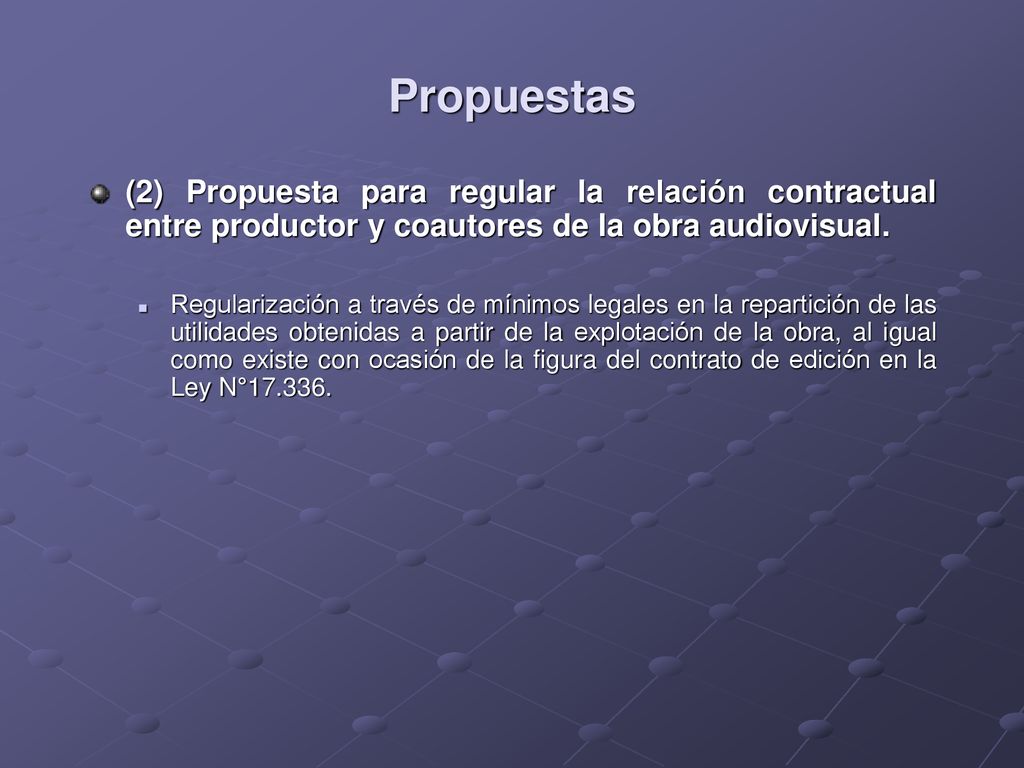 Propuestas

(2) Propuesta para regular la relación contractual entre productor y coautores de la obra audiovisual.

Regularización a través de mínimos legales en la repartición de las utilidades obtenidas a partir de la explotación de la obra, al igual como existe con ocasión de la figura del contrato de edición en la Ley N°17.336.